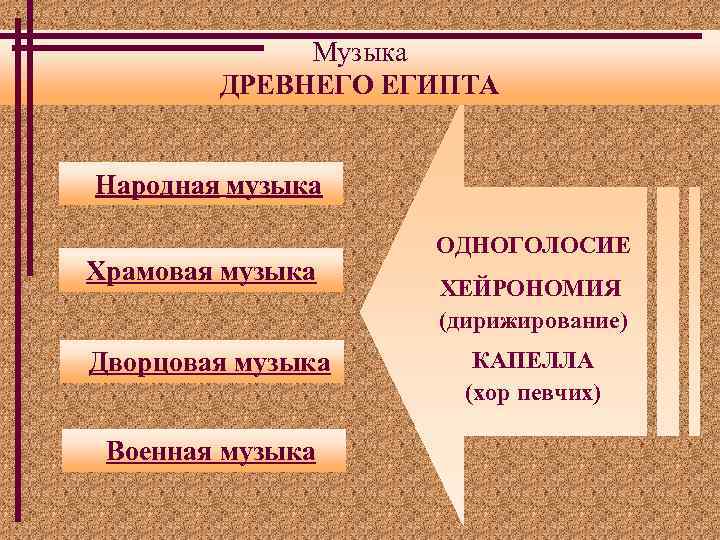 Музыка
ДРЕВНЕГО ЕГИПТА

Народная музыка

Храмовая музыка

Дворцовая музыка

Военная музыка

ОДНОГОЛОСИЕ

ХЕЙРОНОМИЯ
(дирижирование)

КАПЕЛЛА
(хор певчих)